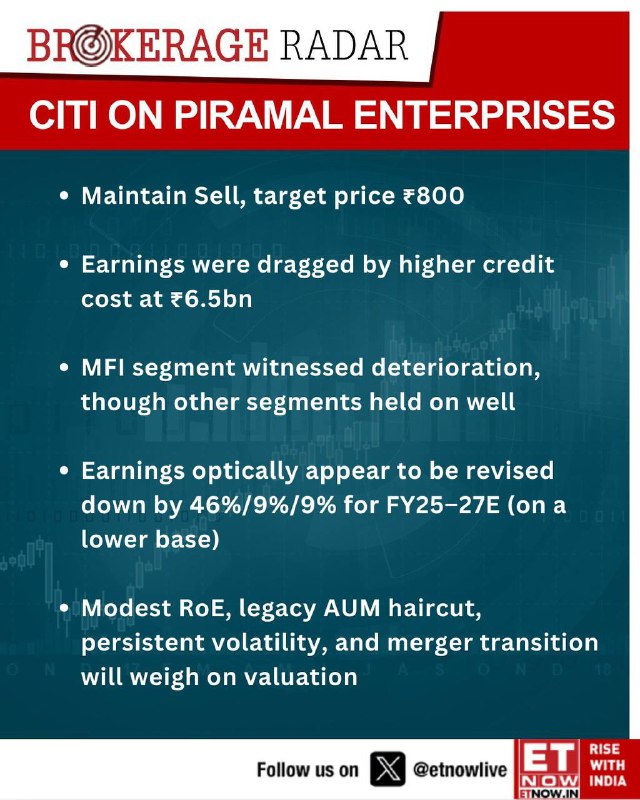 BROKERAGE RADAR

CITI ON PIRAMAL ENTERPRISES

• Maintain Sell, target price ₹800

• Earnings were dragged by higher credit cost at ₹6.5bn

• MFI segment witnessed deterioration, though other segments held on well

• Earnings optically appear to be revised down by 46%/9%/9% for FY25–27E (on a lower base)

• Modest RoE, legacy AUM haircut, persistent volatility, and merger transition will weigh on valuation

Follow us on @etnowlive

ET NOW ETNOW.IN

RISE WITH INDIA